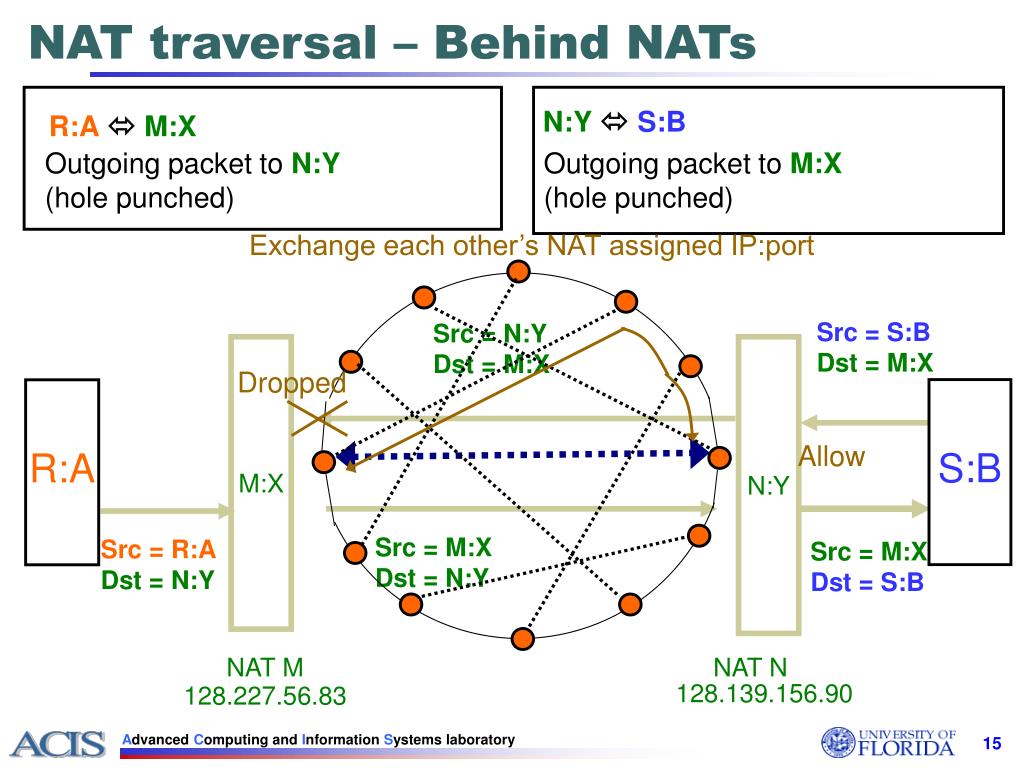 NAT traversal – Behind NATs

R:A ⇔ M:X
Outgoing packet to N:Y
(hole punched)

N:Y ⇔ S:B
Outgoing packet to M:X
(hole punched)

Exchange each other's NAT assigned IP:port

Src = N:Y
Dst = M:X

Src = S:B
Dst = M:X

Dropped

R:A

M:X

Allow

N:Y

S:B

Src = R:A
Dst = N:Y

Src = M:X
Dst = N:Y

Src = M:X
Dst = S:B

NAT M
128.227.56.83

NAT N
128.139.156.90

ACIS Advanced Computing and Information Systems laboratory

UNIVERSITY OF FLORIDA

15